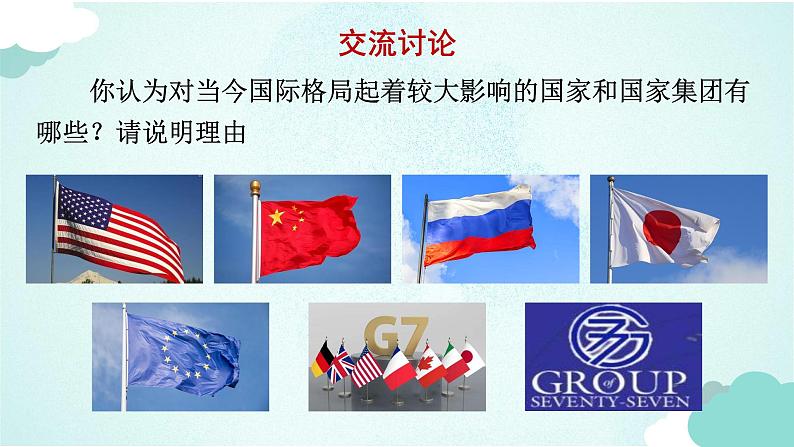 交流讨论

你认为对当今国际格局起着较大影响的国家和国家集团有哪些？请说明理由

G7

GROUP of SEVENTY-SEVEN